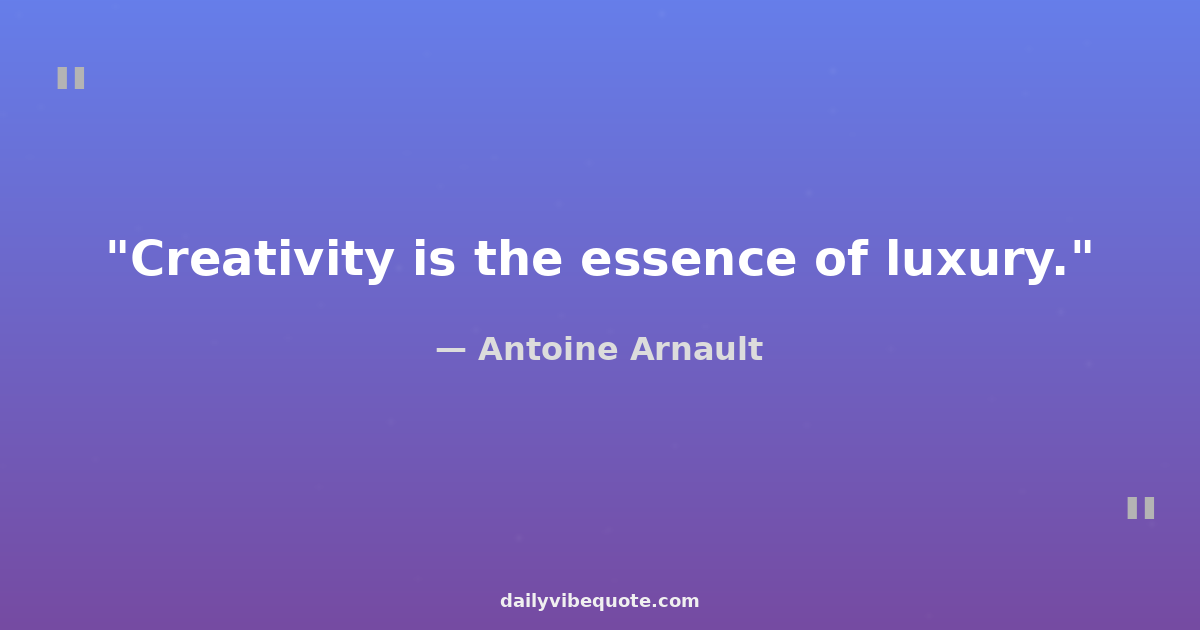 "

"Creativity is the essence of luxury."

— Antoine Arnault

"

dailyvibequote.com